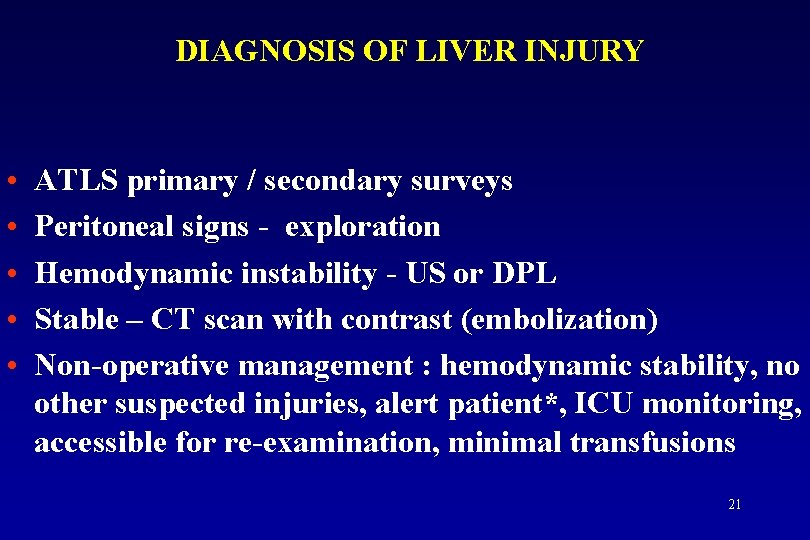 DIAGNOSIS OF LIVER INJURY

• ATLS primary / secondary surveys
• Peritoneal signs - exploration
• Hemodynamic instability - US or DPL
• Stable – CT scan with contrast (embolization)
• Non-operative management : hemodynamic stability, no other suspected injuries, alert patient*, ICU monitoring, accessible for re-examination, minimal transfusions

21